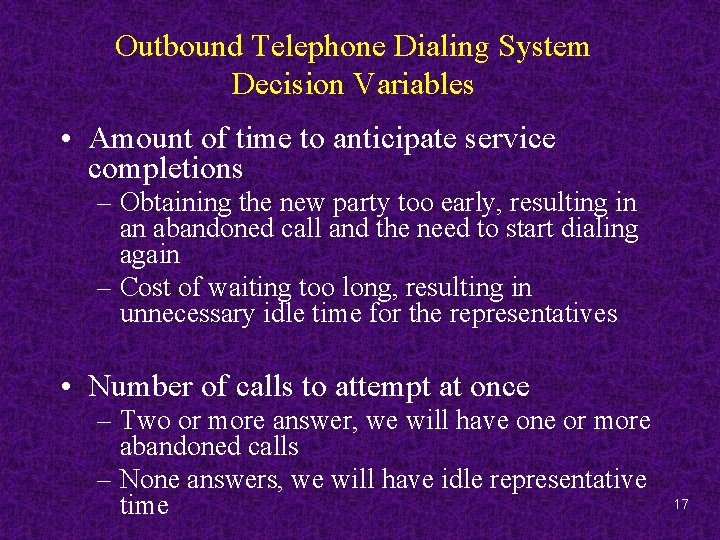 Outbound Telephone Dialing System
Decision Variables

• Amount of time to anticipate service completions
– Obtaining the new party too early, resulting in an abandoned call and the need to start dialing again
– Cost of waiting too long, resulting in unnecessary idle time for the representatives

• Number of calls to attempt at once
– Two or more answer, we will have one or more abandoned calls
– None answers, we will have idle representative time

17